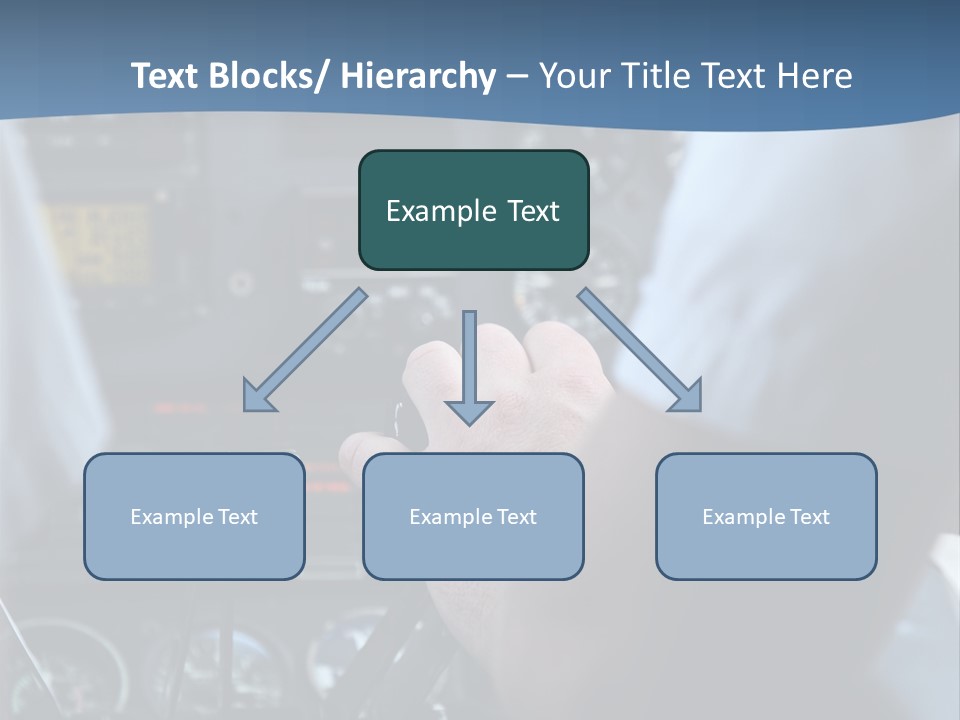 Text Blocks/ Hierarchy – Your Title Text Here

Example Text

Example Text

Example Text

Example Text